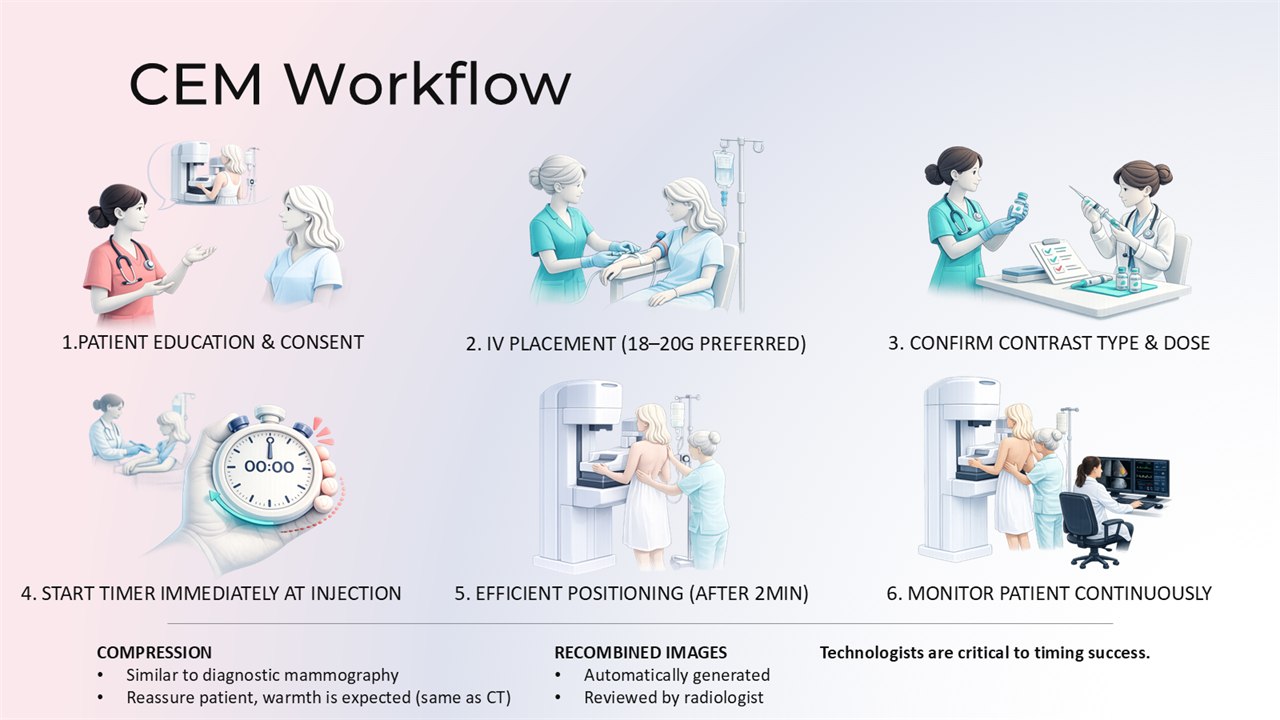 CEM Workflow

1.PATIENT EDUCATION & CONSENT

2. IV PLACEMENT (18–20G PREFERRED)

3. CONFIRM CONTRAST TYPE & DOSE

00:00

4. START TIMER IMMEDIATELY AT INJECTION

5. EFFICIENT POSITIONING (AFTER 2MIN)

6. MONITOR PATIENT CONTINUOUSLY

COMPRESSION
• Similar to diagnostic mammography
• Reassure patient, warmth is expected (same as CT)

RECOMBINED IMAGES
• Automatically generated
• Reviewed by radiologist

Technologists are critical to timing success.